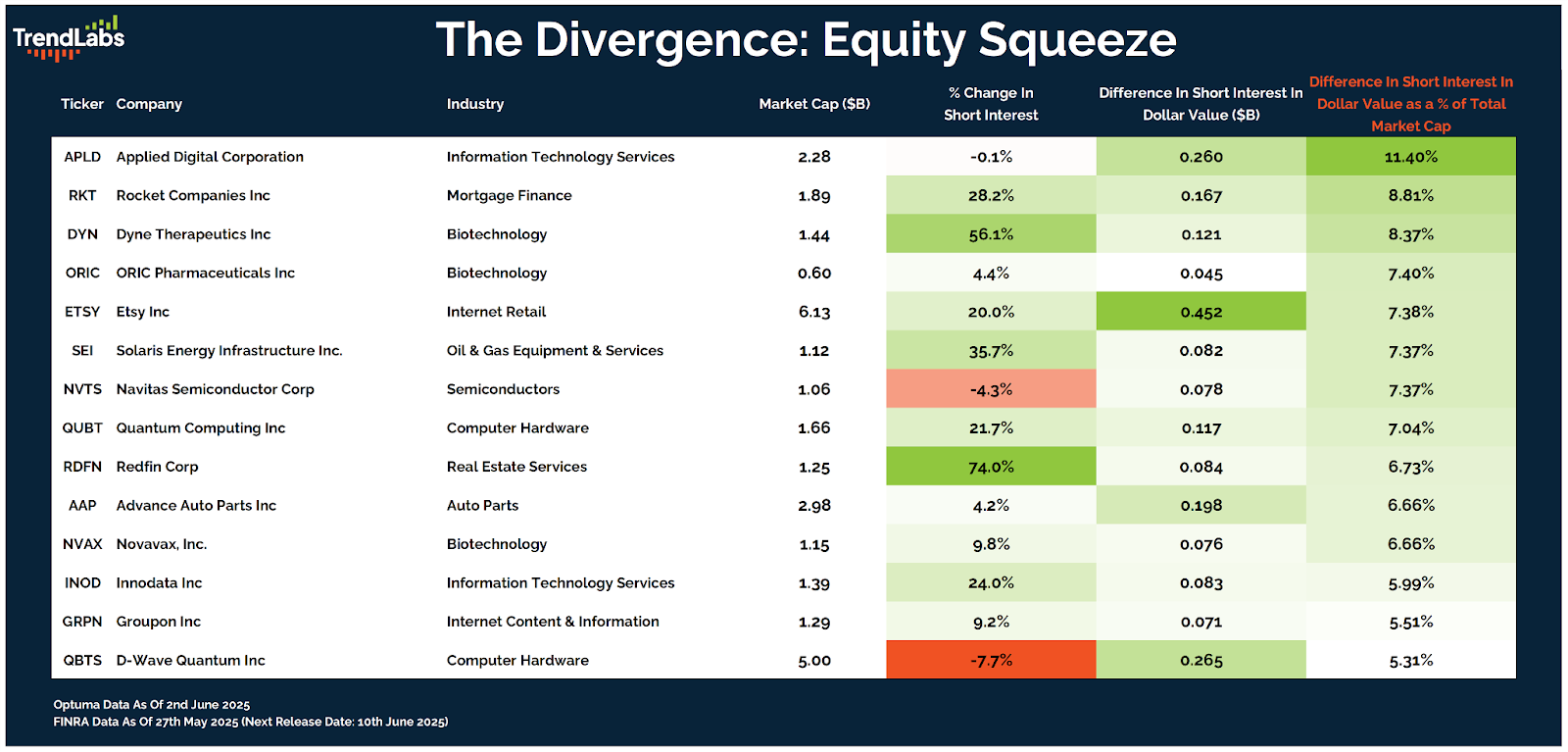 TrendLabs

The Divergence: Equity Squeeze

| Ticker | Company | Industry | Market Cap ($B) | % Change In Short Interest | Difference In Short Interest In Dollar Value ($B) | Difference In Short Interest In Dollar Value as a % of Total Market Cap |
|---|---|---|---|---|---|---|
| APLD | Applied Digital Corporation | Information Technology Services | 2.28 | -0.1% | 0.260 | 11.40% |
| RKT | Rocket Companies Inc | Mortgage Finance | 1.89 | 28.2% | 0.167 | 8.81% |
| DYN | Dyne Therapeutics Inc | Biotechnology | 1.44 | 56.1% | 0.121 | 8.37% |
| ORIC | ORIC Pharmaceuticals Inc | Biotechnology | 0.60 | 4.4% | 0.045 | 7.40% |
| ETSY | Etsy Inc | Internet Retail | 6.13 | 20.0% | 0.452 | 7.38% |
| SEI | Solaris Energy Infrastructure Inc. | Oil & Gas Equipment & Services | 1.12 | 35.7% | 0.082 | 7.37% |
| NVTS | Navitas Semiconductor Corp | Semiconductors | 1.06 | -4.3% | 0.078 | 7.37% |
| QUBT | Quantum Computing Inc | Computer Hardware | 1.66 | 21.7% | 0.117 | 7.04% |
| RDFN | Redfin Corp | Real Estate Services | 1.25 | 74.0% | 0.084 | 6.73% |
| AAP | Advance Auto Parts Inc | Auto Parts | 2.98 | 4.2% | 0.198 | 6.66% |
| NVAX | Novavax, Inc. | Biotechnology | 1.15 | 9.8% | 0.076 | 6.66% |
| INOD | Innodata Inc | Information Technology Services | 1.39 | 24.0% | 0.083 | 5.99% |
| GRPN | Groupon Inc | Internet Content & Information | 1.29 | 9.2% | 0.071 | 5.51% |
| QBTS | D-Wave Quantum Inc | Computer Hardware | 5.00 | -7.7% | 0.265 | 5.31% |

Optuma Data As Of 2nd June 2025
FINRA Data As Of 27th May 2025 (Next Release Date: 10th June 2025)